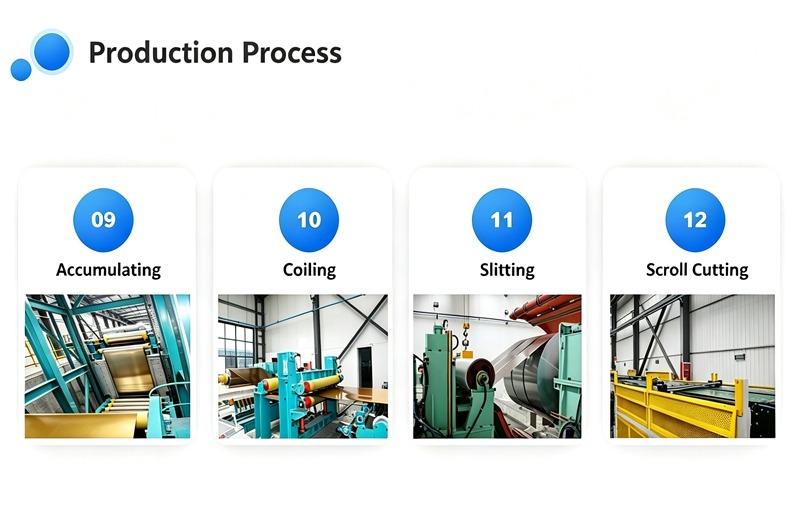 Production Process

09
Accumulating

10
Coiling

11
Slitting

12
Scroll Cutting